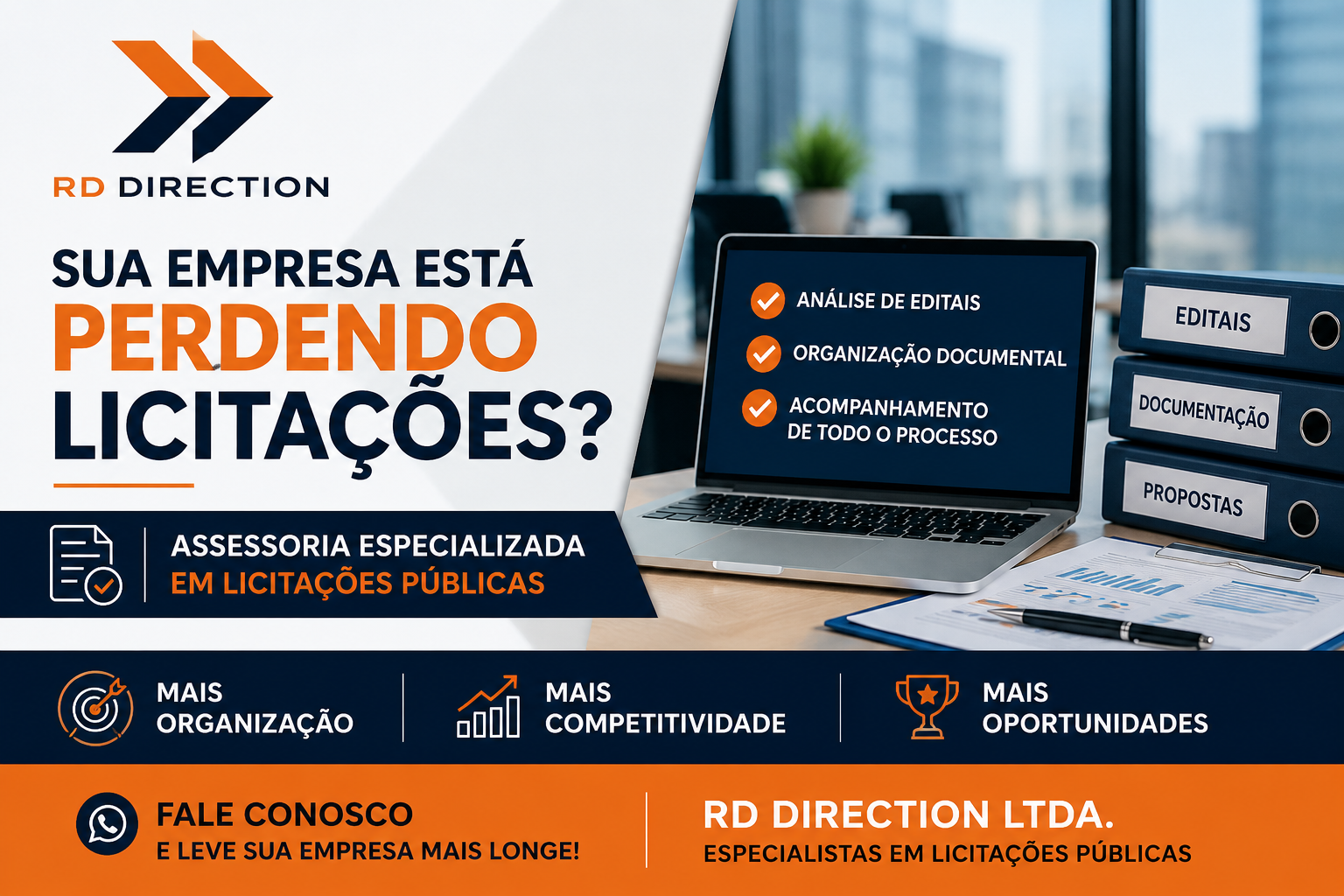 RD DIRECTION

SUA EMPRESA ESTÁ PERDENDO LICITAÇÕES?

ASSESSORIA ESPECIALIZADA EM LICITAÇÕES PÚBLICAS

ANÁLISE DE EDITAIS
ORGANIZAÇÃO DOCUMENTAL
ACOMPANHAMENTO DE TODO O PROCESSO

EDITAIS
DOCUMENTAÇÃO
PROPOSTAS

MAIS ORGANIZAÇÃO
MAIS COMPETITIVIDADE
MAIS OPORTUNIDADES

FALE CONOSCO
E LEVE SUA EMPRESA MAIS LONGE!

RD DIRECTION LTDA.
ESPECIALISTAS EM LICITAÇÕES PÚBLICAS